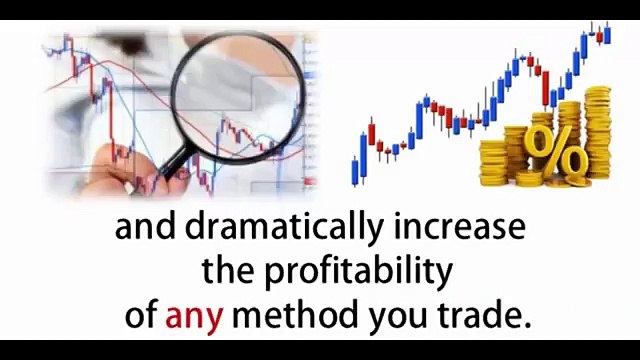 %

and dramatically increase the profitability of any method you trade.